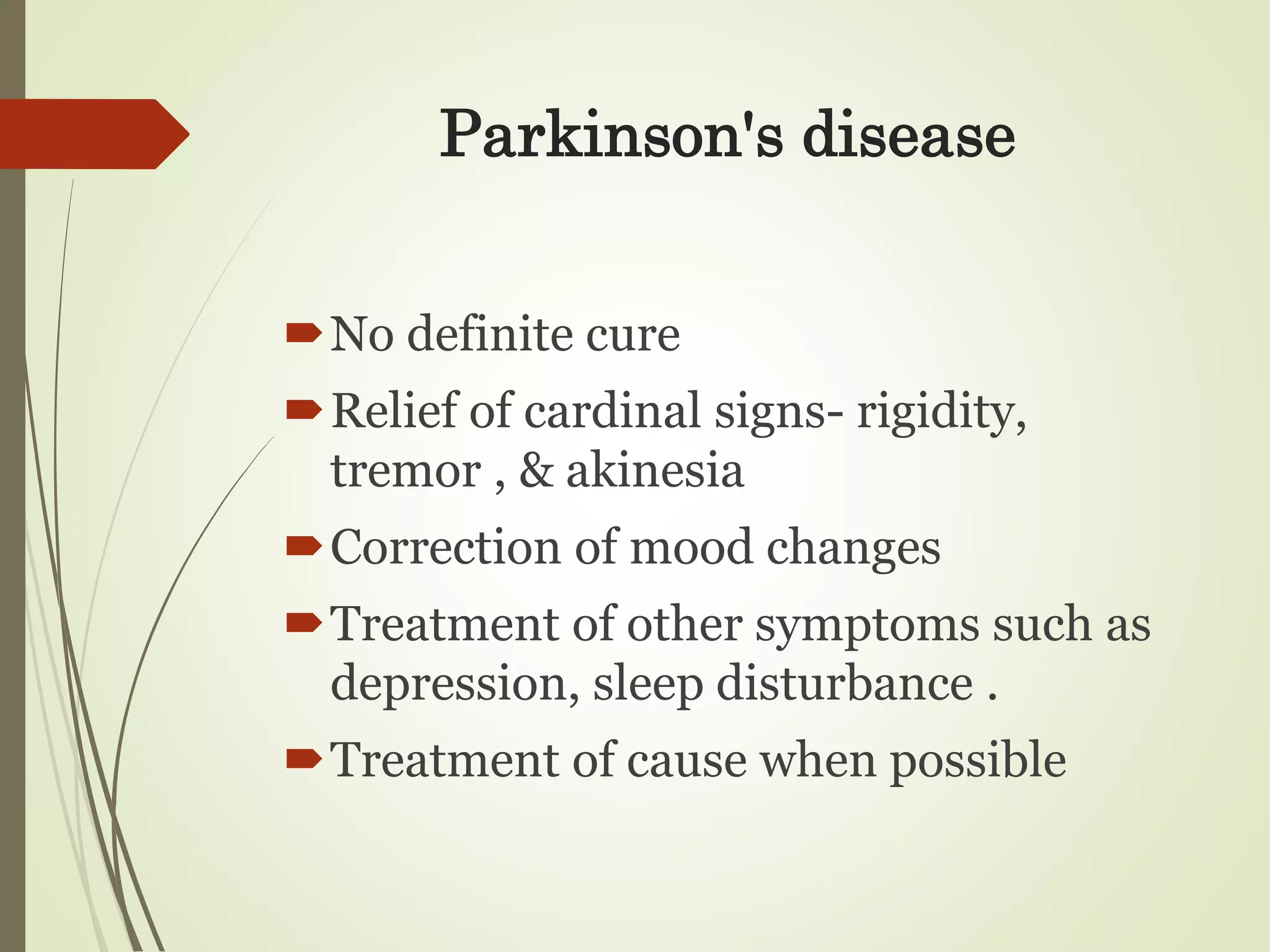 Parkinson's disease

No definite cure

Relief of cardinal signs- rigidity, tremor , & akinesia

Correction of mood changes

Treatment of other symptoms such as depression, sleep disturbance .

Treatment of cause when possible